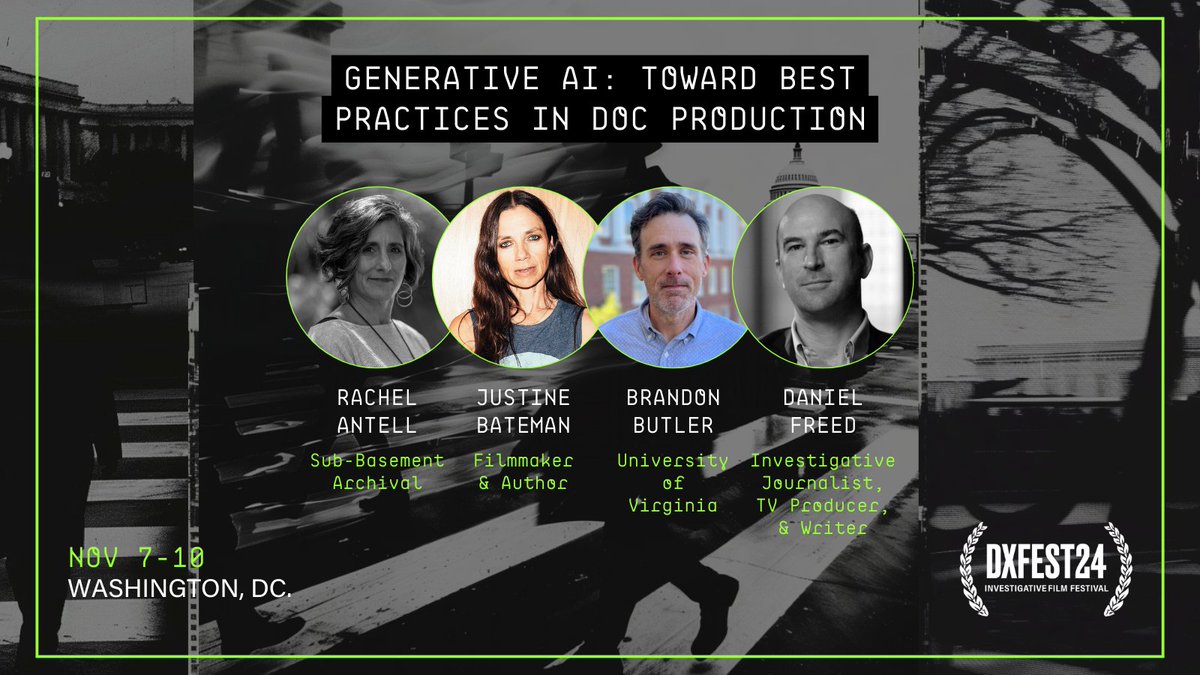 GENERATIVE AI: TOWARD BEST PRACTICES IN DOC PRODUCTION

RACHEL ANTELL
Sub-Basement Archival

JUSTINE BATEMAN
Filmmaker & Author

BRANDON BUTLER
University of Virginia

DANIEL FREED
Investigative Journalist, TV Producer, & Writer

NOV 7-10
WASHINGTON, DC.

DXFEST24
INVESTIGATIVE FILM FESTIVAL